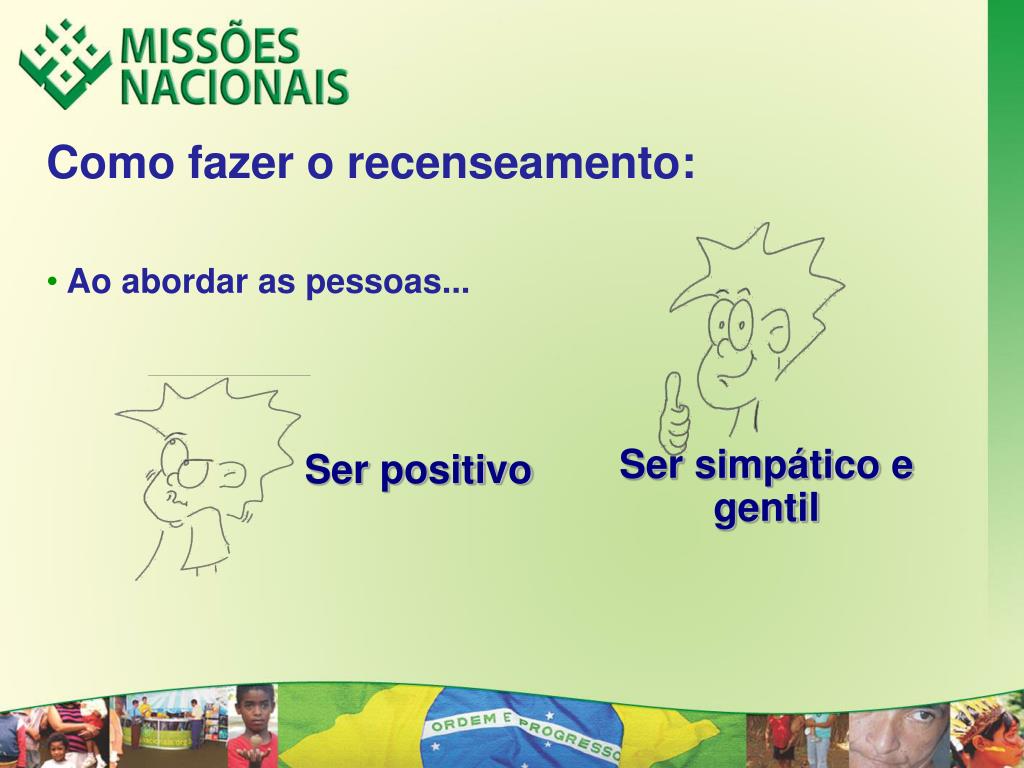 MISSÕES NACIONAIS

Como fazer o recenseamento:

• Ao abordar as pessoas...

Ser positivo

Ser simpático e gentil

ORDEM E PROGRESSO